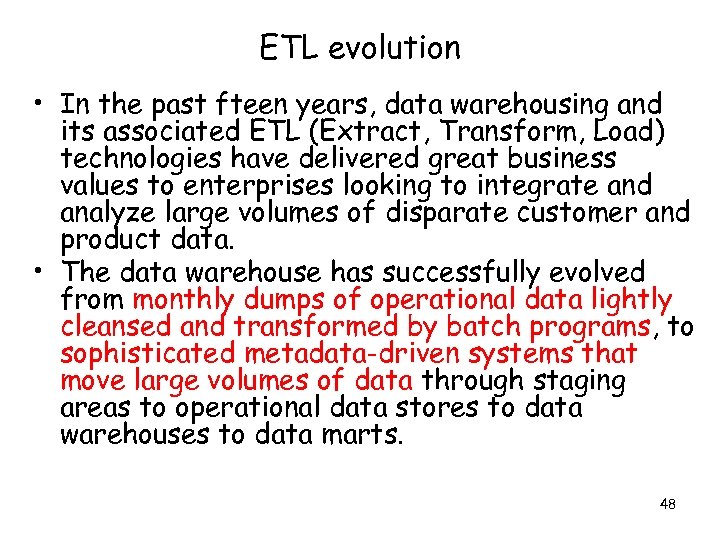 ETL evolution

• In the past fteen years, data warehousing and its associated ETL (Extract, Transform, Load) technologies have delivered great business values to enterprises looking to integrate and analyze large volumes of disparate customer and product data.

• The data warehouse has successfully evolved from monthly dumps of operational data lightly cleansed and transformed by batch programs, to sophisticated metadata-driven systems that move large volumes of data through staging areas to operational data stores to data warehouses to data marts.

48